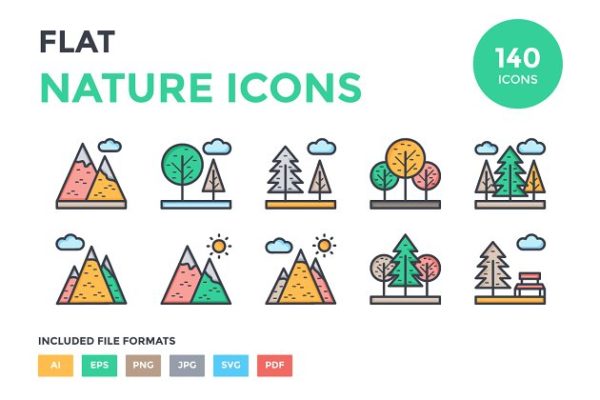 FLAT
NATURE ICONS

140
ICONS

INCLUDED FILE FORMATS

AI EPS PNG JPG SVG PDF